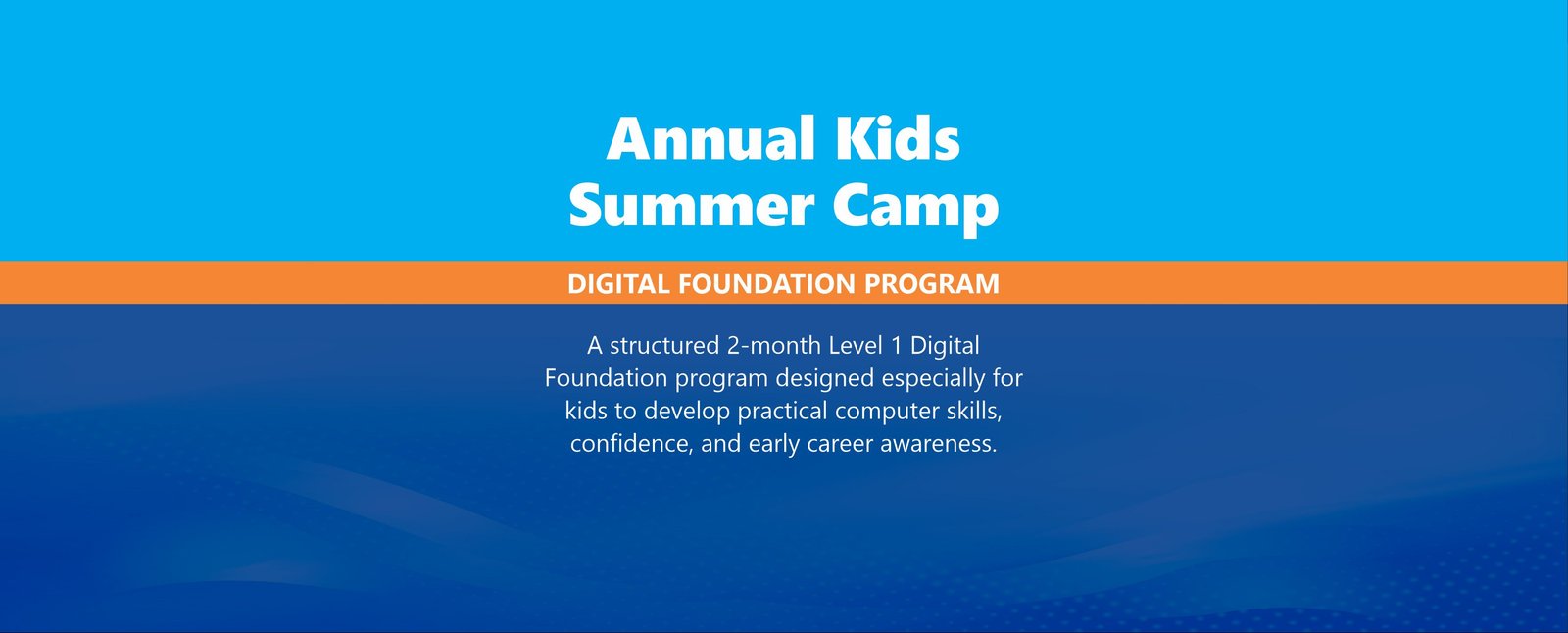 Annual Kids Summer Camp

DIGITAL FOUNDATION PROGRAM

A structured 2-month Level 1 Digital Foundation program designed especially for kids to develop practical computer skills, confidence, and early career awareness.